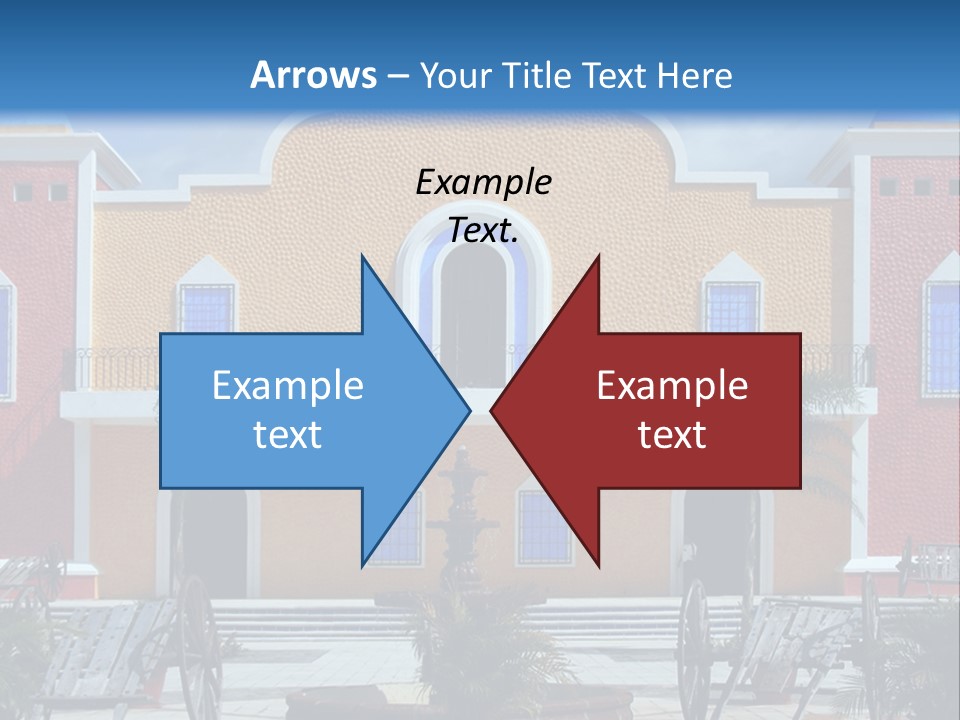 Arrows – Your Title Text Here

Example Text.

Example text

Example text